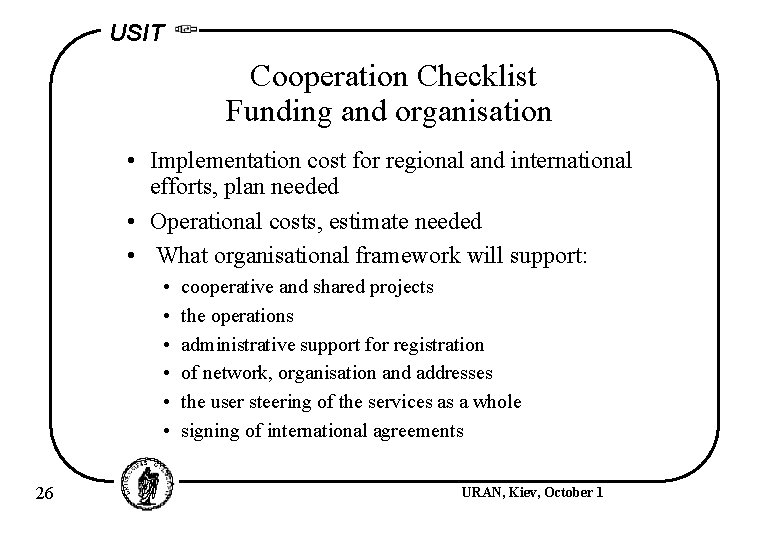 USIT

Cooperation Checklist
Funding and organisation

• Implementation cost for regional and international efforts, plan needed
• Operational costs, estimate needed
• What organisational framework will support:
  • cooperative and shared projects
  • the operations
  • administrative support for registration
  • of network, organisation and addresses
  • the user steering of the services as a whole
  • signing of international agreements

26

URAN, Kiev, October 1